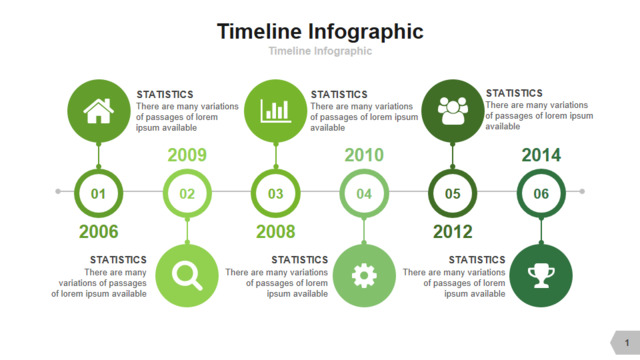 Timeline Infographic

Timeline Infographic

STATISTICS
There are many variations of passages of lorem ipsum available

STATISTICS
There are many variations of passages of lorem ipsum available

STATISTICS
There are many variations of passages of lorem ipsum available

2009

2010

2014

01

02

03

04

05

06

2006

2008

2012

STATISTICS
There are many variations of passages of lorem ipsum available

STATISTICS
There are many variations of passages of lorem ipsum available

STATISTICS
There are many variations of passages of lorem ipsum available

1